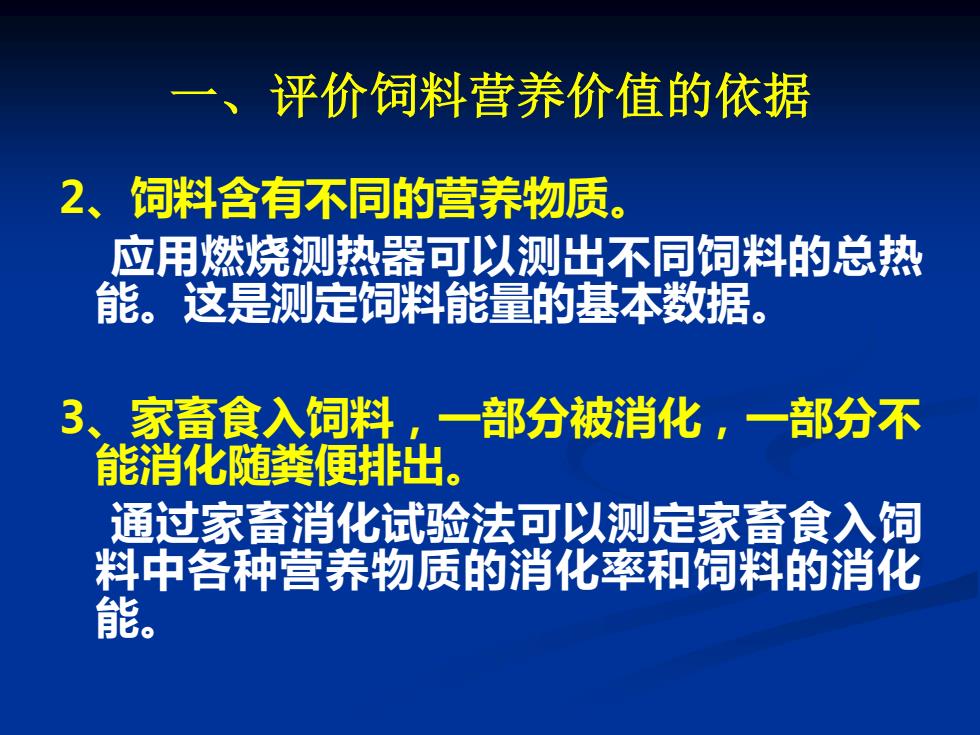 一、评价饲料营养价值的依据

2、饲料含有不同的营养物质。

应用燃烧测热器可以测出不同饲料的总热能。这是测定饲料能量的基本数据。

3、家畜食入饲料，一部分被消化，一部分不能消化随粪便排出。

通过家畜消化试验法可以测定家畜食入饲料中各种营养物质的消化率和饲料的消化能。